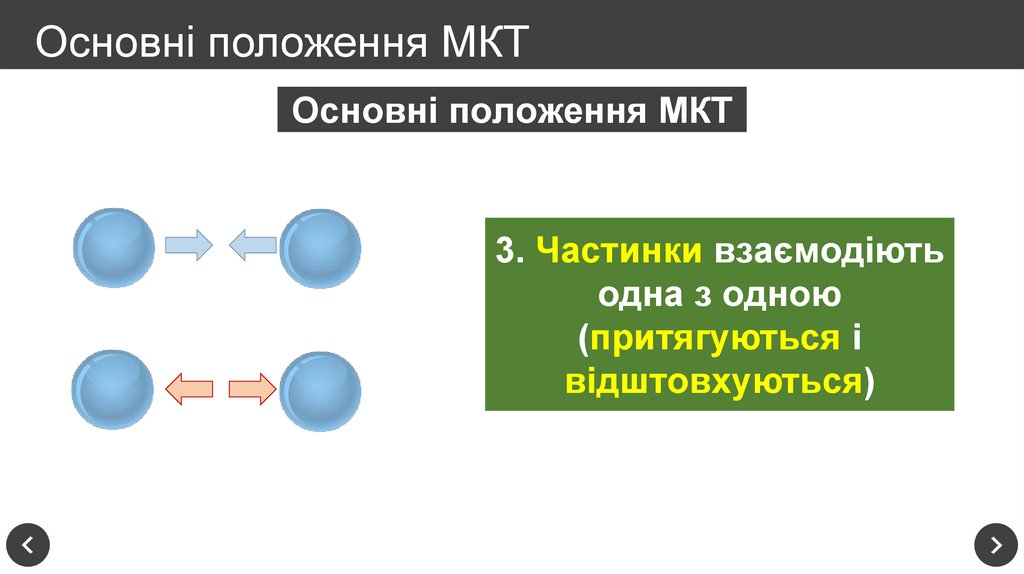 Основні положення МКТ

Основні положення МКТ

3. Частинки взаємодіють одна з одною (притягуються і відштовхуються)